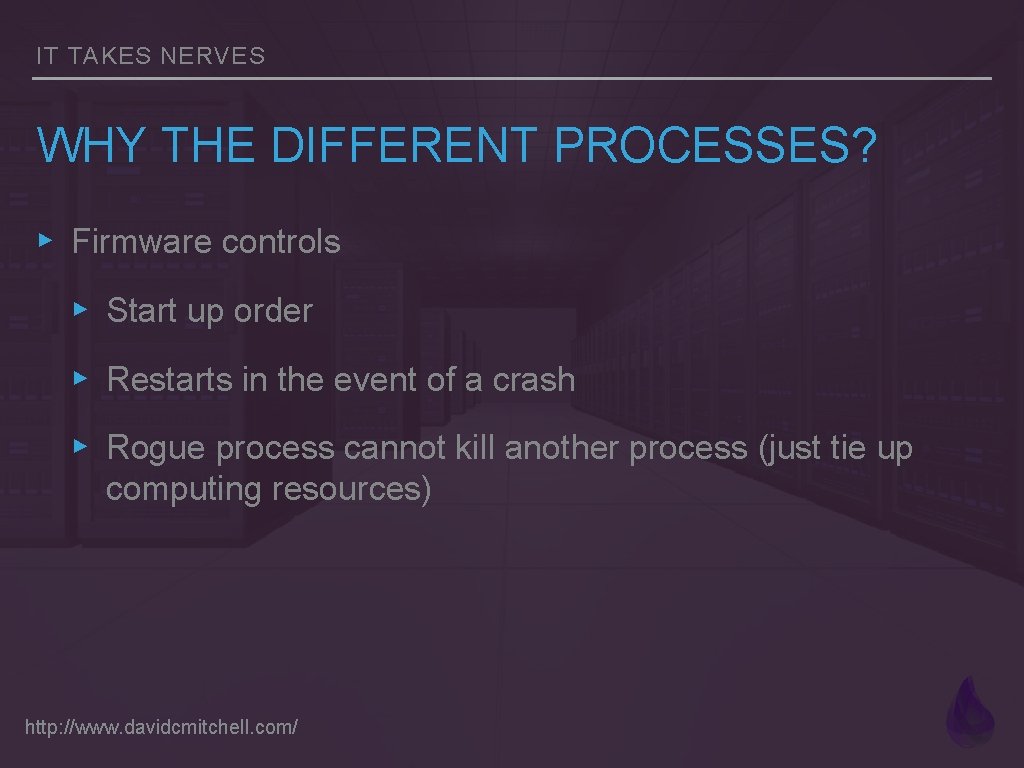 IT TAKES NERVES

WHY THE DIFFERENT PROCESSES?

▸ Firmware controls

▸ Start up order

▸ Restarts in the event of a crash

▸ Rogue process cannot kill another process (just tie up computing resources)

http://www.davidcmitchell.com/